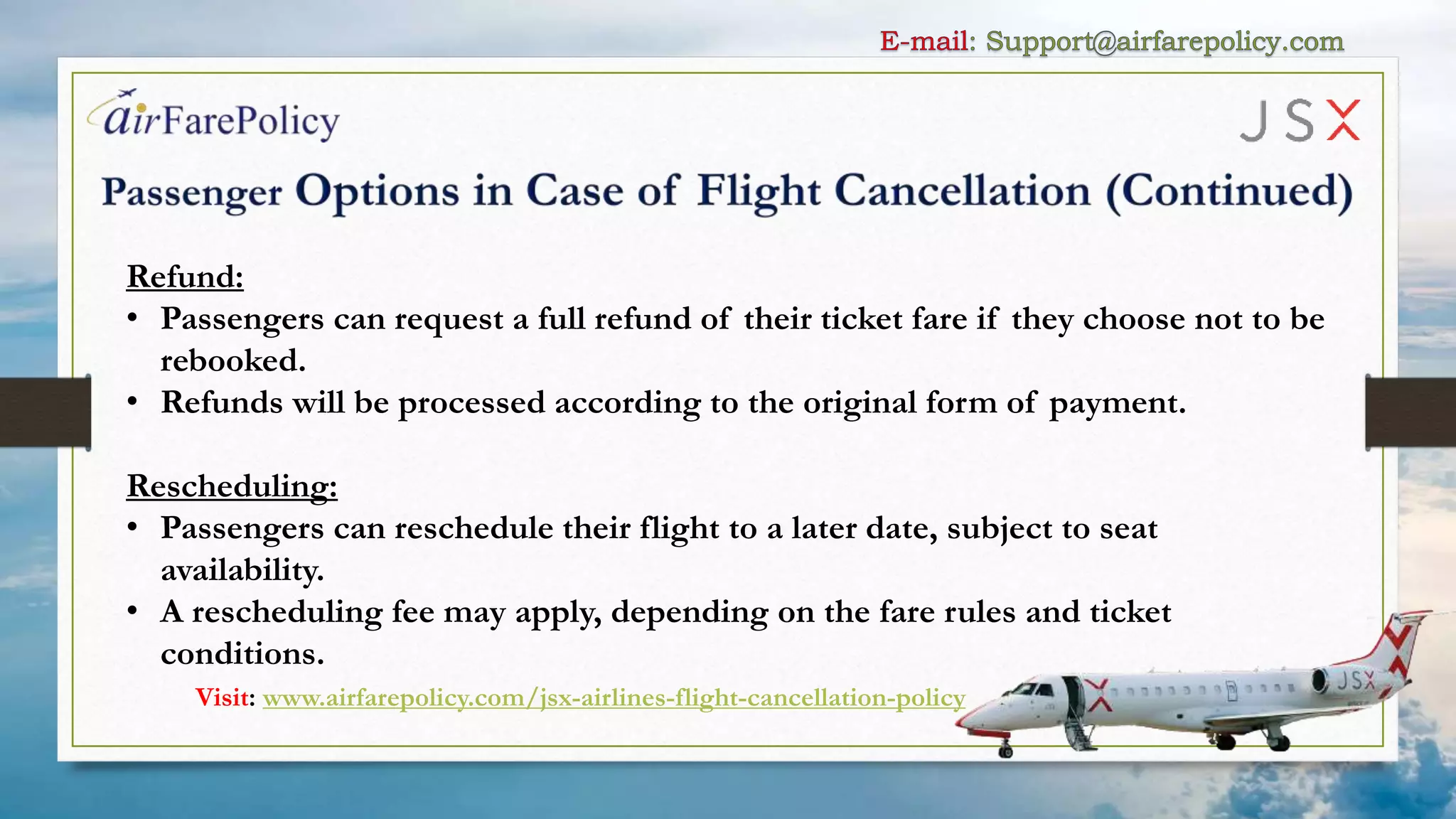 E-mail: Support@airfarepolicy.com

airFarePolicy

JSX

Passenger Options in Case of Flight Cancellation (Continued)

Refund:
• Passengers can request a full refund of their ticket fare if they choose not to be rebooked.
• Refunds will be processed according to the original form of payment.

Rescheduling:
• Passengers can reschedule their flight to a later date, subject to seat availability.
• A rescheduling fee may apply, depending on the fare rules and ticket conditions.

Visit: www.airfarepolicy.com/jsx-airlines-flight-cancellation-policy

JSX